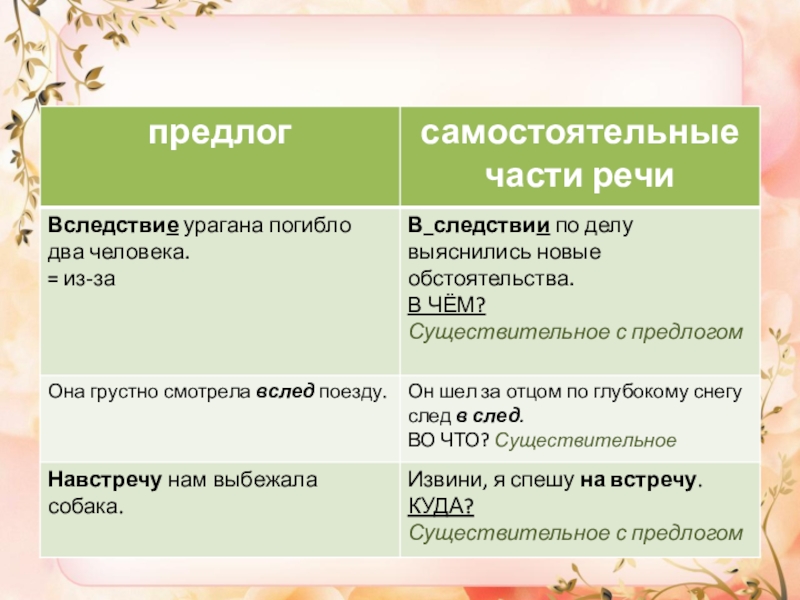 | предлог | самостоятельные части речи |
|---|---|
| Вследствие урагана погибло два человека. = из-за | В_следствии по делу выяснились новые обстоятельства. В ЧЁМ? Существительное с предлогом |
| Она грустно смотрела вслед поезду. | Он шел за отцом по глубокому снегу след в след. ВО ЧТО? Существительное |
| Навстречу нам выбежала собака. | Извини, я спешу на встречу. КУДА? Существительное с предлогом |